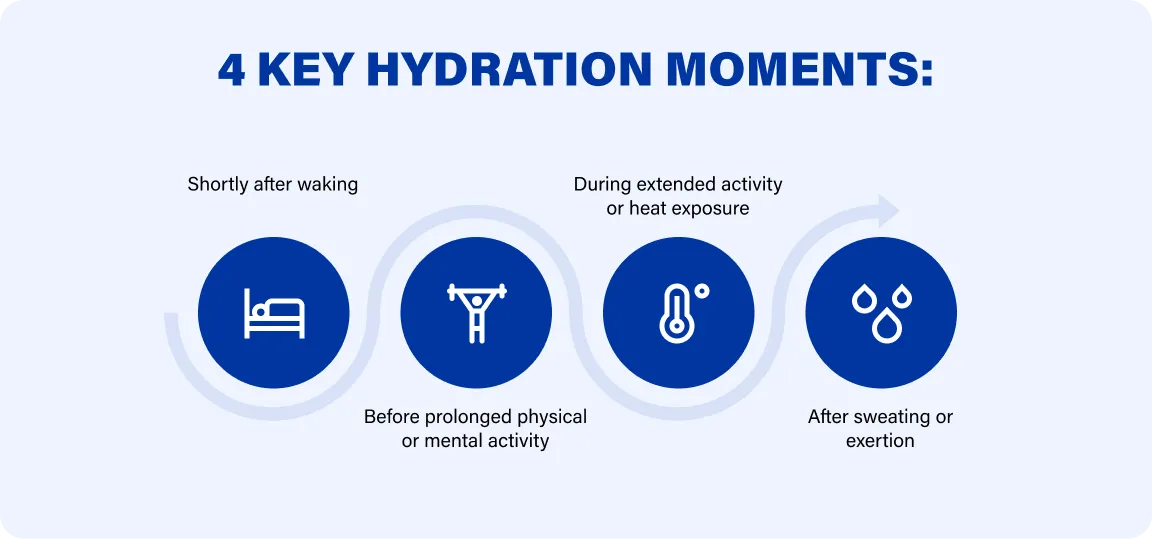 4 KEY HYDRATION MOMENTS:

Shortly after waking

Before prolonged physical or mental activity

During extended activity or heat exposure

After sweating or exertion